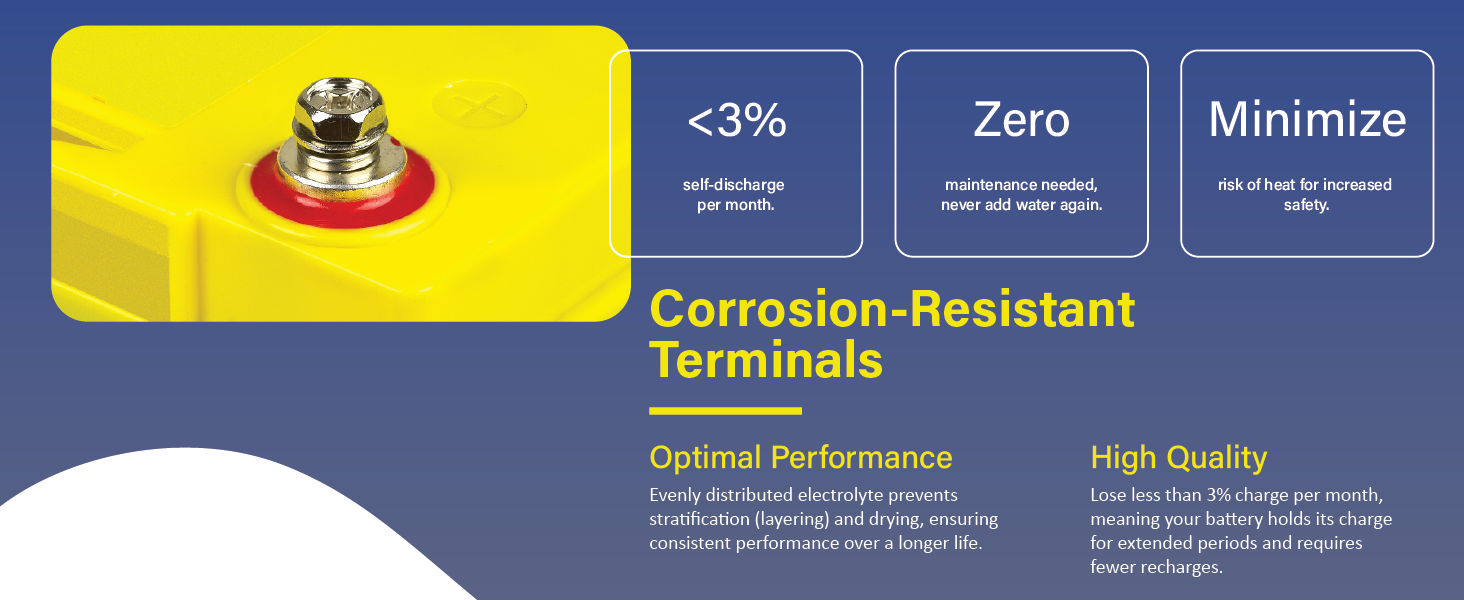 <3%

self-discharge per month.

Zero

maintenance needed, never add water again.

Minimize

risk of heat for increased safety.

Corrosion-Resistant Terminals

Optimal Performance

Evenly distributed electrolyte prevents stratification (layering) and drying, ensuring consistent performance over a longer life.

High Quality

Lose less than 3% charge per month, meaning your battery holds its charge for extended periods and requires fewer recharges.